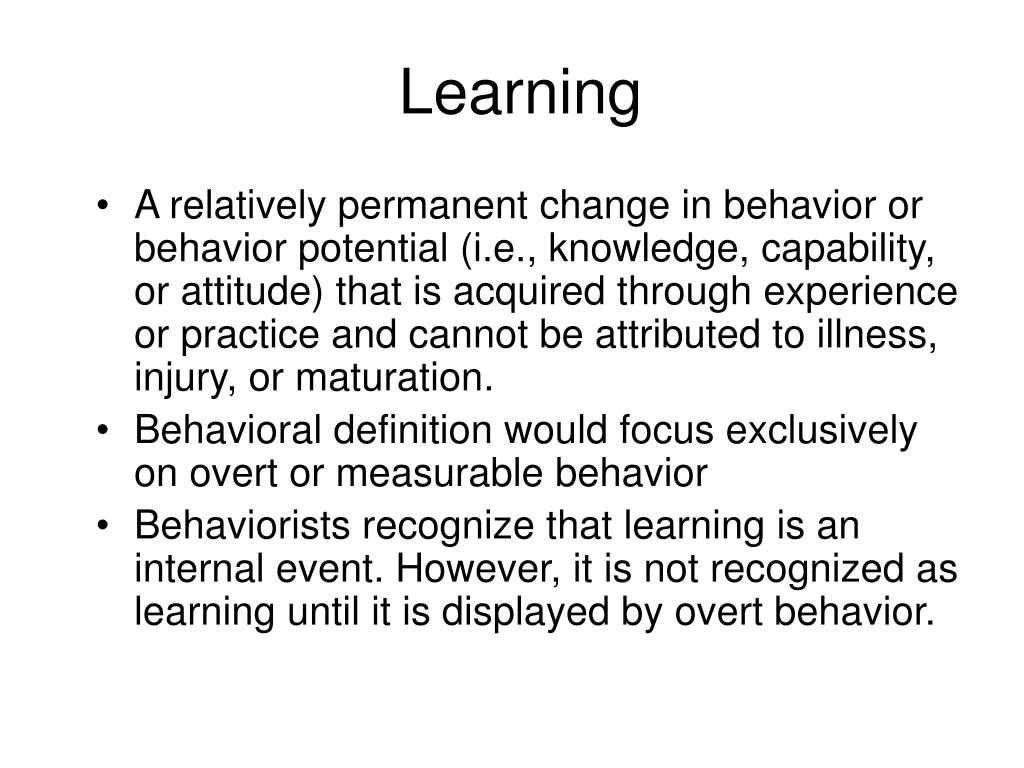 Learning

• A relatively permanent change in behavior or behavior potential (i.e., knowledge, capability, or attitude) that is acquired through experience or practice and cannot be attributed to illness, injury, or maturation.
• Behavioral definition would focus exclusively on overt or measurable behavior
• Behaviorists recognize that learning is an internal event. However, it is not recognized as learning until it is displayed by overt behavior.